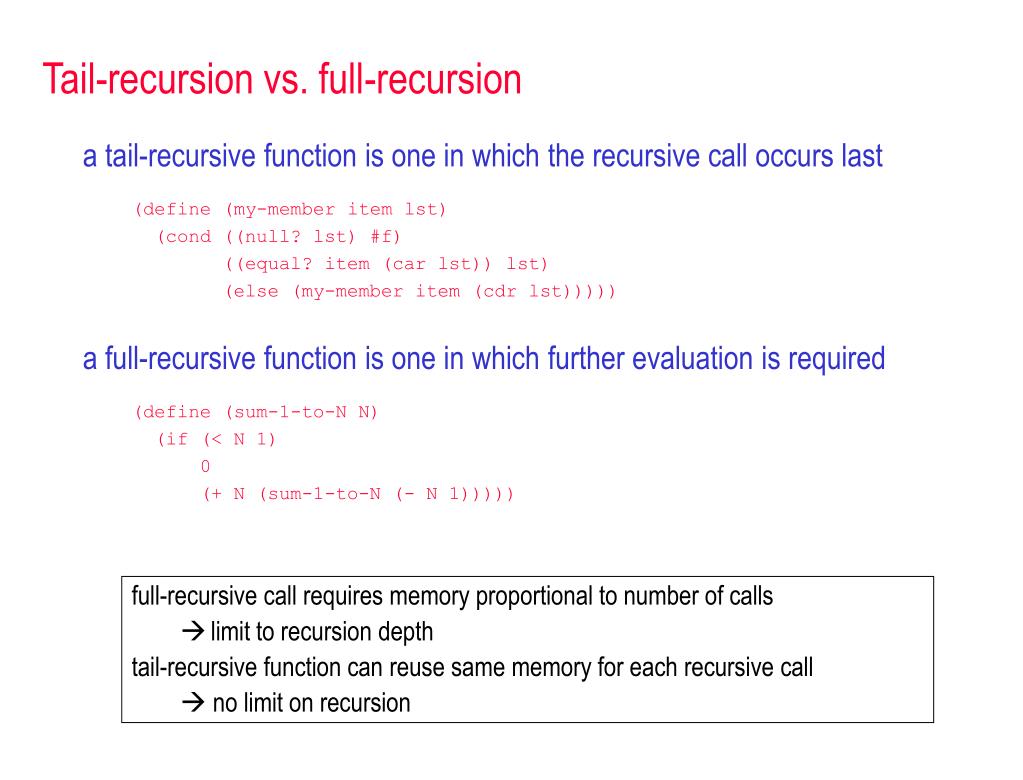 Tail-recursion vs. full-recursion

a tail-recursive function is one in which the recursive call occurs last

(define (my-member item lst)
  (cond ((null? lst) #f)
        ((equal? item (car lst)) lst)
        (else (my-member item (cdr lst)))))

a full-recursive function is one in which further evaluation is required

(define (sum-1-to-N N)
  (if (< N 1)
      0
      (+ N (sum-1-to-N (- N 1)))))

full-recursive call requires memory proportional to number of calls
→ limit to recursion depth
tail-recursive function can reuse same memory for each recursive call
→ no limit on recursion